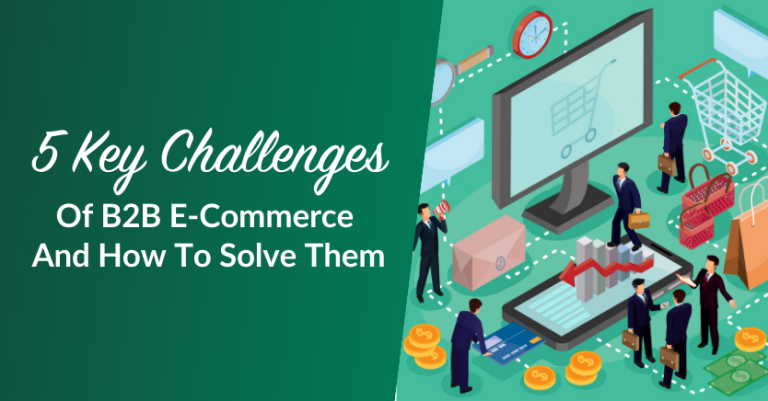 5 Key Challenges
Of B2B E-Commerce
And How To Solve Them